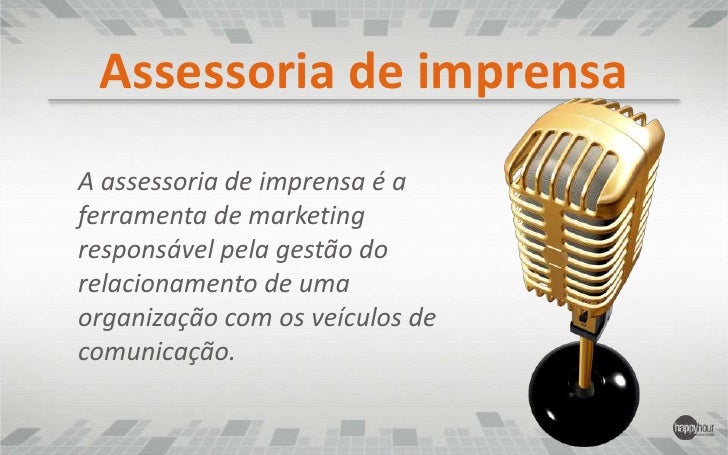 Assessoria de imprensa

A assessoria de imprensa é a ferramenta de marketing responsável pela gestão do relacionamento de uma organização com os veículos de comunicação.

happyhour